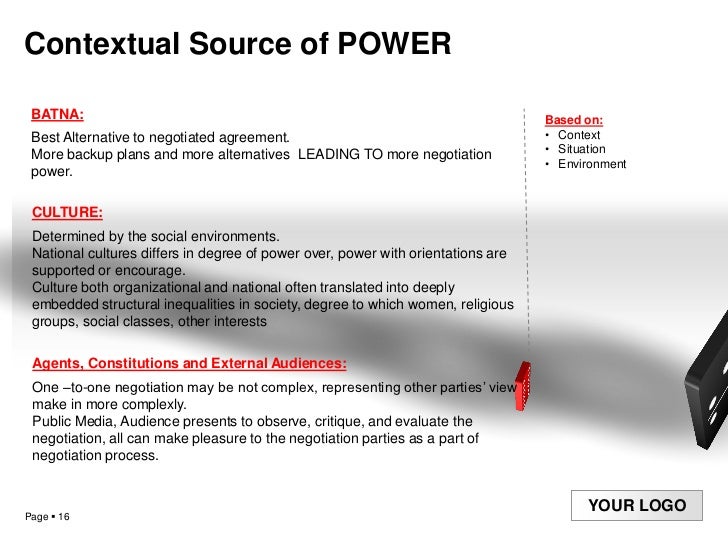 Contextual Source of POWER

BATNA:

Best Alternative to negotiated agreement.
More backup plans and more alternatives LEADING TO more negotiation power.

CULTURE:

Determined by the social environments.
National cultures differs in degree of power over, power with orientations are supported or encourage.
Culture both organizational and national often translated into deeply embedded structural inequalities in society, degree to which women, religious groups, social classes, other interests

Agents, Constitutions and External Audiences:

One –to-one negotiation may be not complex, representing other parties' view make in more complexly.
Public Media, Audience presents to observe, critique, and evaluate the negotiation, all can make pleasure to the negotiation parties as a part of negotiation process.

Based on:
• Context
• Situation
• Environment

Page ▪ 16

YOUR LOGO